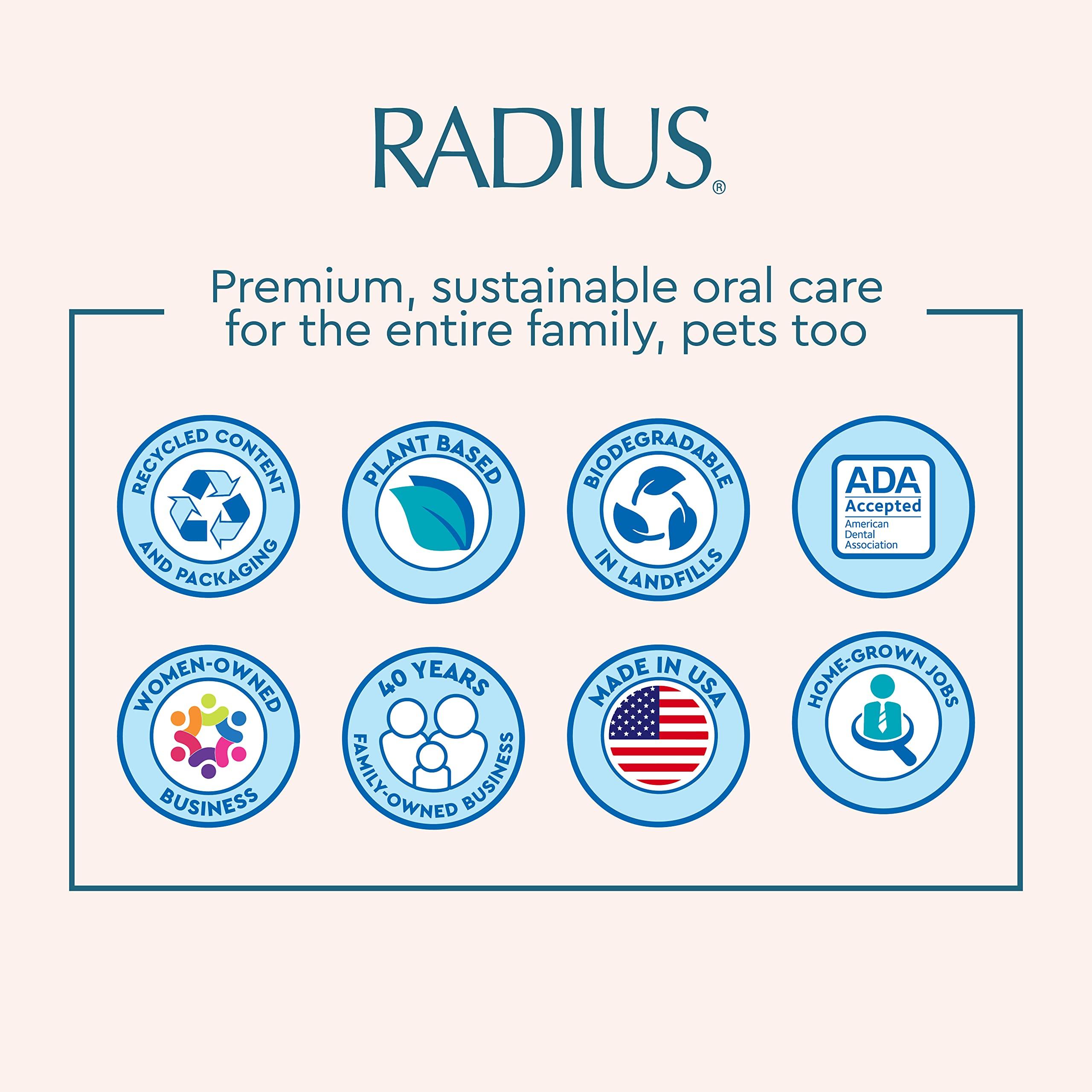 RADIUS®

Premium, sustainable oral care for the entire family, pets too

RECYCLED CONTENT AND PACKAGING

PLANT BASED

BIODEGRADABLE IN LANDFILLS

ADA Accepted American Dental Association

WOMEN-OWNED BUSINESS

40 YEARS FAMILY-OWNED BUSINESS

MADE IN USA

HOME-GROWN JOBS